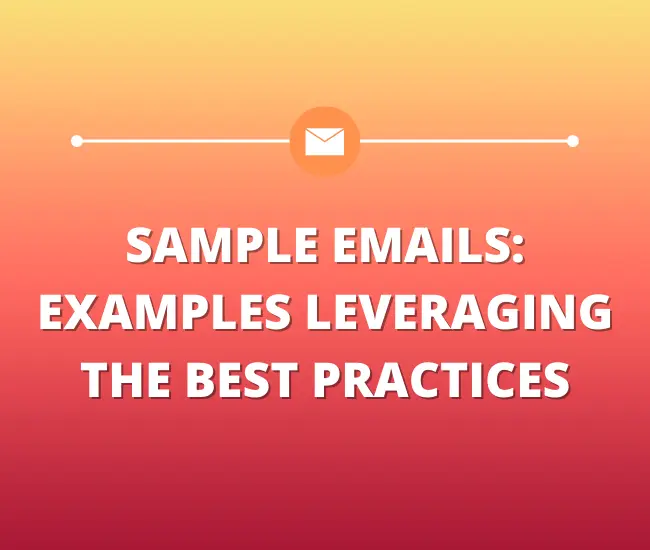 SAMPLE EMAILS: EXAMPLES LEVERAGING THE BEST PRACTICES